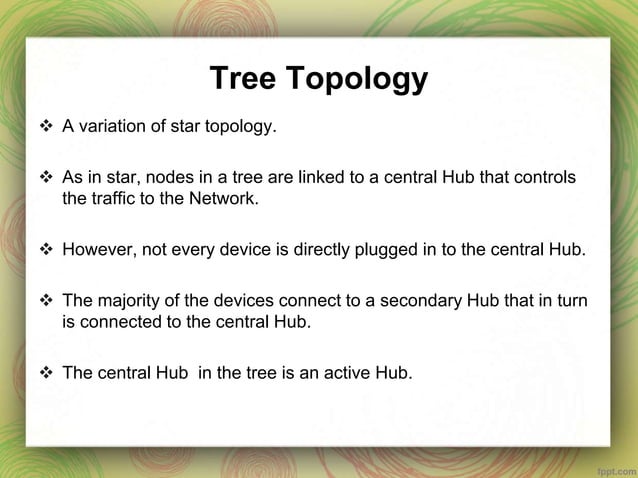 Tree Topology

❖ A variation of star topology.

❖ As in star, nodes in a tree are linked to a central Hub that controls the traffic to the Network.

❖ However, not every device is directly plugged in to the central Hub.

❖ The majority of the devices connect to a secondary Hub that in turn is connected to the central Hub.

❖ The central Hub in the tree is an active Hub.

fppt.com